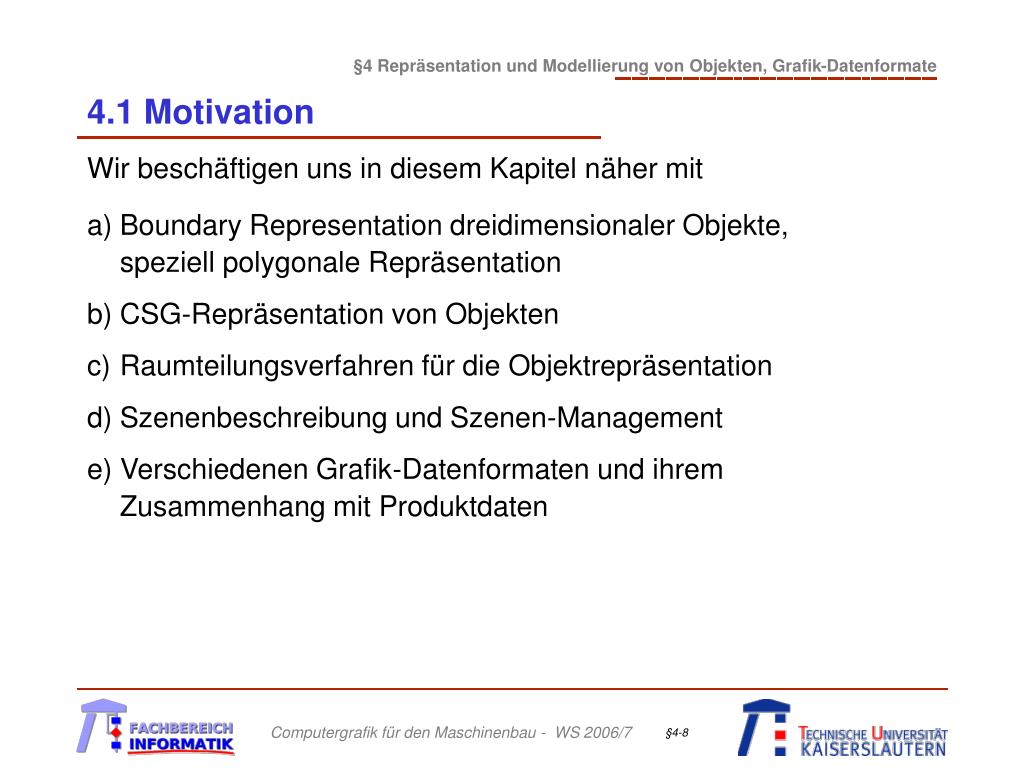 §4 Repräsentation und Modellierung von Objekten, Grafik-Datenformate

4.1 Motivation

Wir beschäftigen uns in diesem Kapitel näher mit

a) Boundary Representation dreidimensionaler Objekte, speziell polygonale Repräsentation

b) CSG-Repräsentation von Objekten

c) Raumteilungsverfahren für die Objektrepräsentation

d) Szenenbeschreibung und Szenen-Management

e) Verschiedenen Grafik-Datenformaten und ihrem Zusammenhang mit Produktdaten

FACHBEREICH INFORMATIK

Computergrafik für den Maschinenbau - WS 2006/7

§4-8

TECHNISCHE UNIVERSITÄT KAISERSLAUTERN